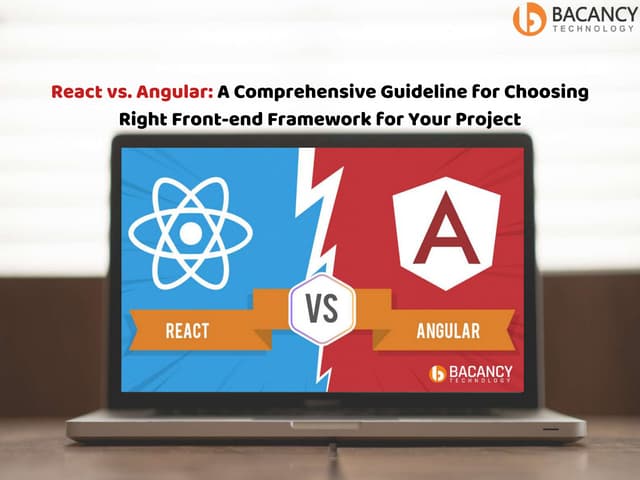 BACANCY
TECHNOLOGY

React vs. Angular: A Comprehensive Guideline for Choosing Right Front-end Framework for Your Project

A

REACT

VS

ANGULAR

BACANCY
TECHNOLOGY